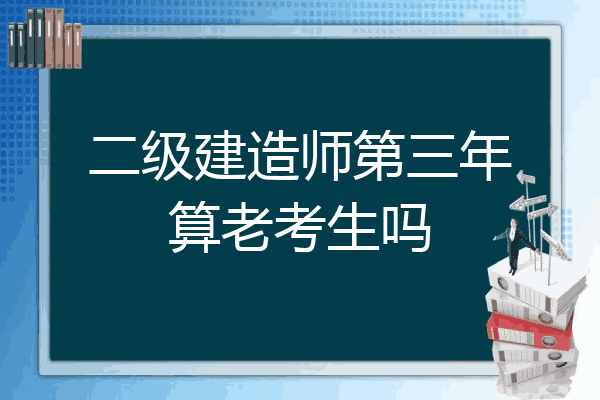 二级建造师第三年算老考生吗